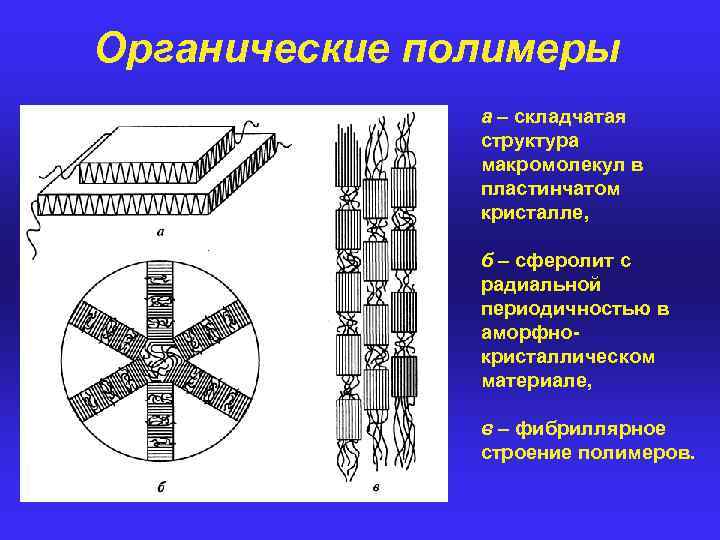 Органические полимеры

а

б

в

а – складчатая структура макромолекул в пластинчатом кристалле,

б – сферолит с радиальной периодичностью в аморфно-кристаллическом материале,

в – фибриллярное строение полимеров.